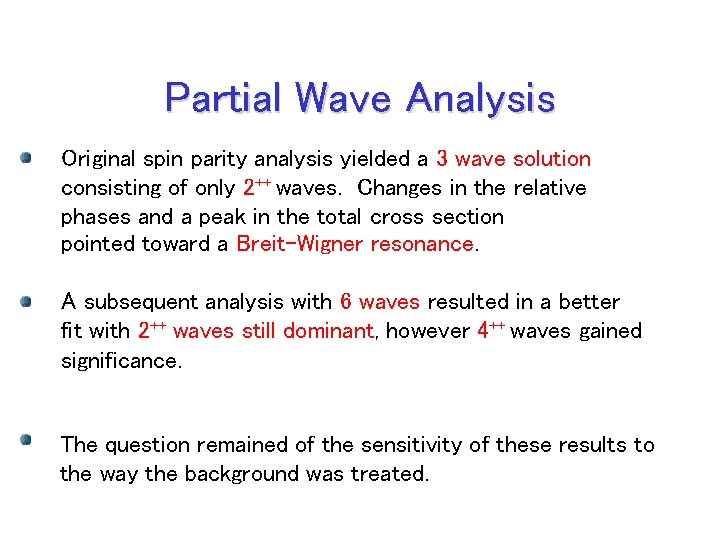 Partial Wave Analysis

Original spin parity analysis yielded a 3 wave solution consisting of only $2^{++}$ waves. Changes in the relative phases and a peak in the total cross section pointed toward a Breit-Wigner resonance.

A subsequent analysis with 6 waves resulted in a better fit with $2^{++}$ waves still dominant, however $4^{++}$ waves gained significance.

The question remained of the sensitivity of these results to the way the background was treated.